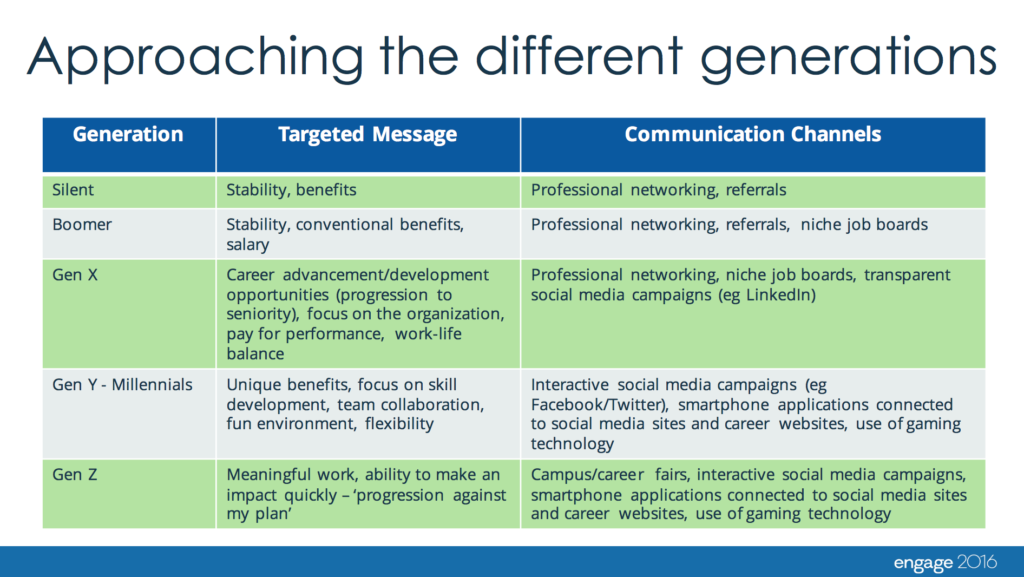 Approaching the different generations

| Generation | Targeted Message | Communication Channels |
|---|---|---|
| Silent | Stability, benefits | Professional networking, referrals |
| Boomer | Stability, conventional benefits, salary | Professional networking, referrals, niche job boards |
| Gen X | Career advancement/development opportunities (progression to seniority), focus on the organization, pay for performance, work-life balance | Professional networking, niche job boards, transparent social media campaigns (eg LinkedIn) |
| Gen Y - Millennials | Unique benefits, focus on skill development, team collaboration, fun environment, flexibility | Interactive social media campaigns (eg Facebook/Twitter), smartphone applications connected to social media sites and career websites, use of gaming technology |
| Gen Z | Meaningful work, ability to make an impact quickly – 'progression against my plan' | Campus/career fairs, interactive social media campaigns, smartphone applications connected to social media sites and career websites, use of gaming technology |

engage 2016